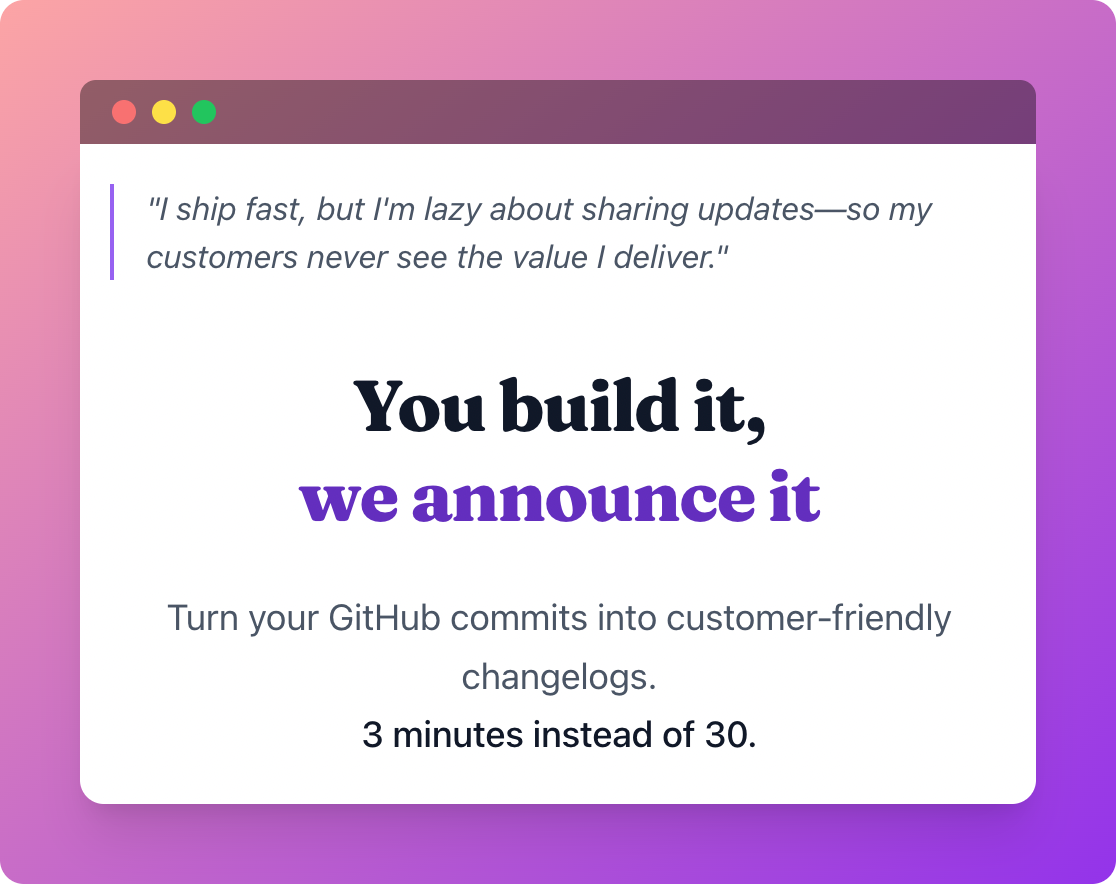 "I ship fast, but I'm lazy about sharing updates—so my customers never see the value I deliver."

You build it,
we announce it

Turn your GitHub commits into customer-friendly changelogs.
3 minutes instead of 30.